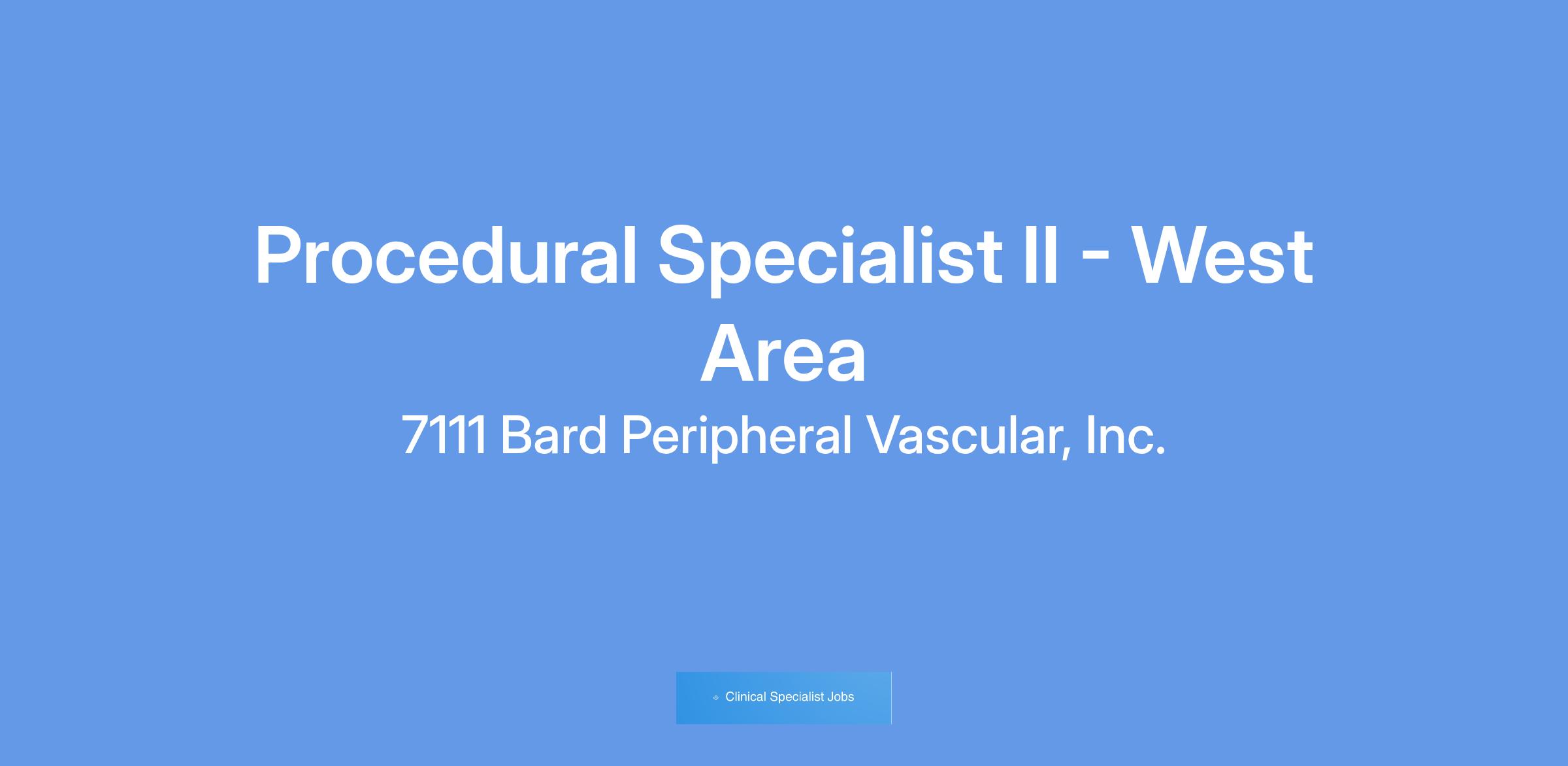 Procedural Specialist II - West Area

7111 Bard Peripheral Vascular, Inc.

Clinical Specialist Jobs